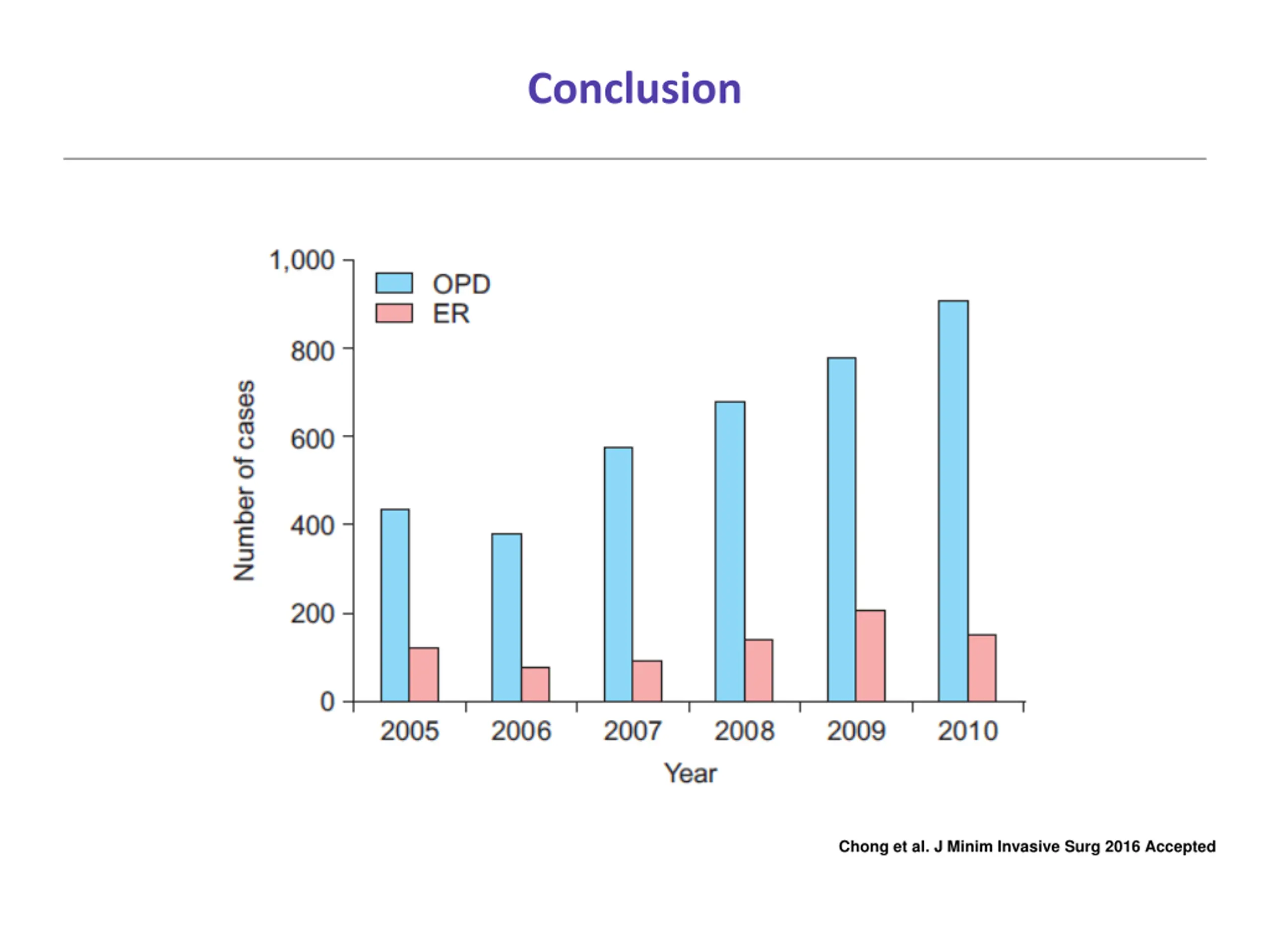 Conclusion

1,000
800
600
400
200
0

OPD
ER

Number of cases

2005
2006
2007
2008
2009
2010

Year

Chong et al. J Minim Invasive Surg 2016 Accepted